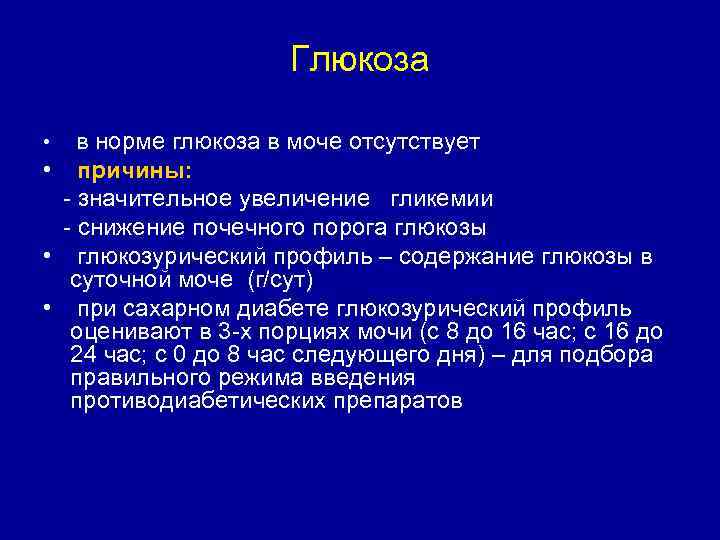 Глюкоза

• в норме глюкоза в моче отсутствует
• причины:
- значительное увеличение гликемии
- снижение почечного порога глюкозы
• глюкозурический профиль – содержание глюкозы в суточной моче (г/сут)
• при сахарном диабете глюкозурический профиль оценивают в 3-х порциях мочи (с 8 до 16 час; с 16 до 24 час; с 0 до 8 час следующего дня) – для подбора правильного режима введения противодиабетических препаратов